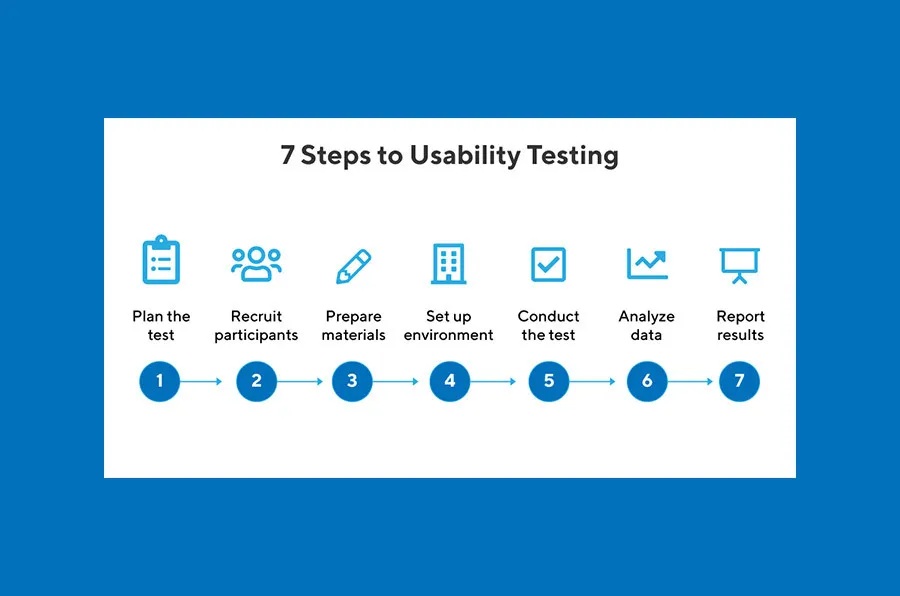 7 Steps to Usability Testing

Plan the test

Recruit participants

Prepare materials

Set up environment

Conduct the test

Analyze data

Report results

1

2

3

4

5

6

7